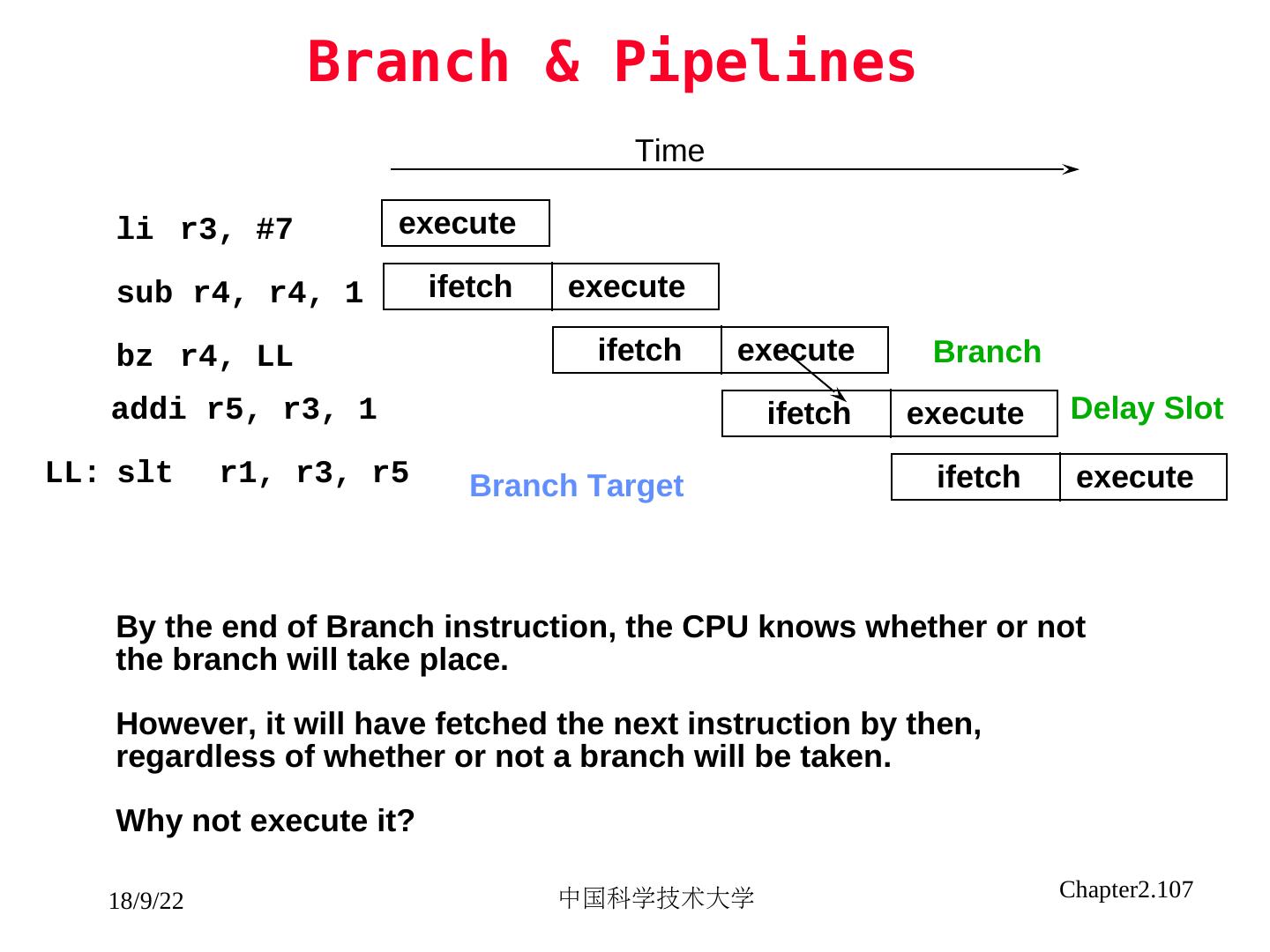 Branch & Pipelines

Time

li r3, #7

execute

sub r4, r4, 1

ifetch execute

bz r4, LL

ifetch execute

Branch

addi r5, r3, 1

ifetch execute

Delay Slot

LL: slt r1, r3, r5

Branch Target

ifetch execute

By the end of Branch instruction, the CPU knows whether or not the branch will take place.

However, it will have fetched the next instruction by then, regardless of whether or not a branch will be taken.

Why not execute it?

18/9/22

中国科学技术大学

Chapter2.107